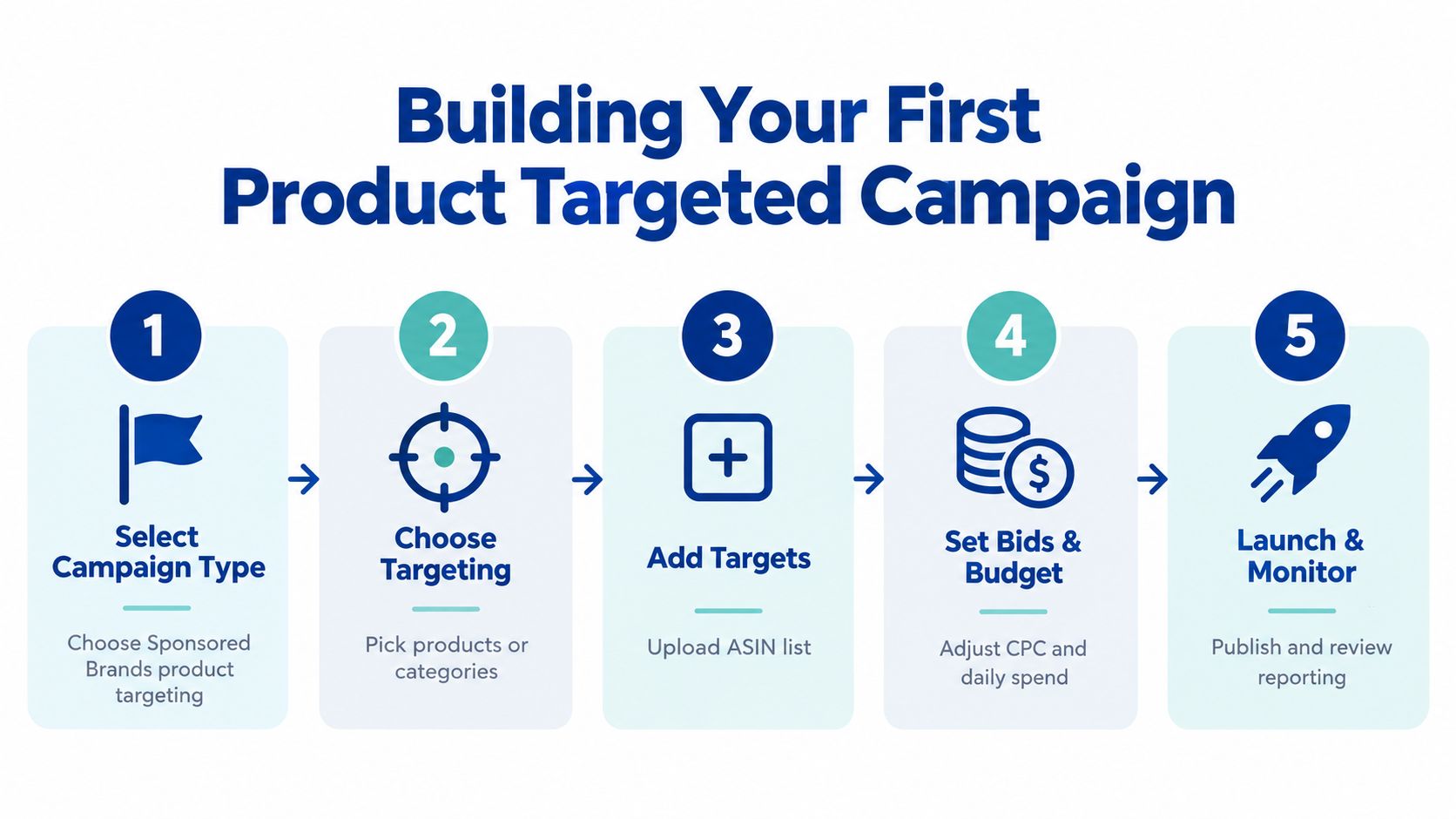 Building Your First Product Targeted Campaign

1
Select Campaign Type
Choose Sponsored Brands product targeting

2
Choose Targeting
Pick products or categories

3
Add Targets
Upload ASIN list

4
$
Set Bids & Budget
Adjust CPC and daily spend

5
Launch & Monitor
Publish and review reporting